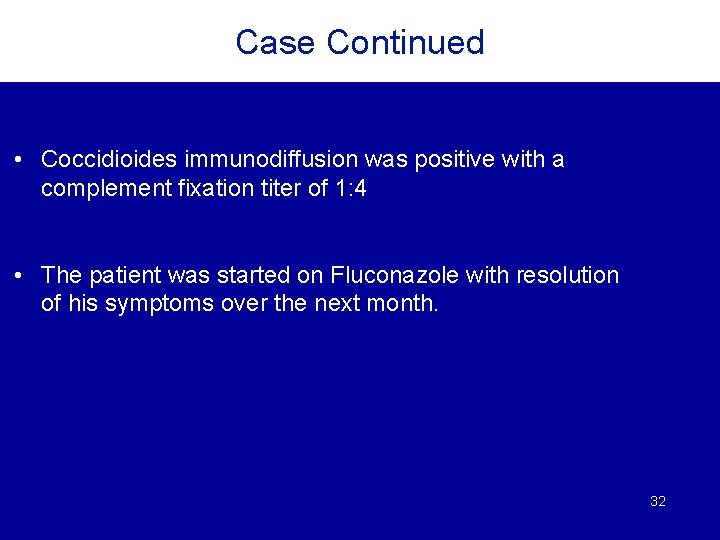 Case Continued

• Coccidioides immunodiffusion was positive with a complement fixation titer of 1:4

• The patient was started on Fluconazole with resolution of his symptoms over the next month.

32